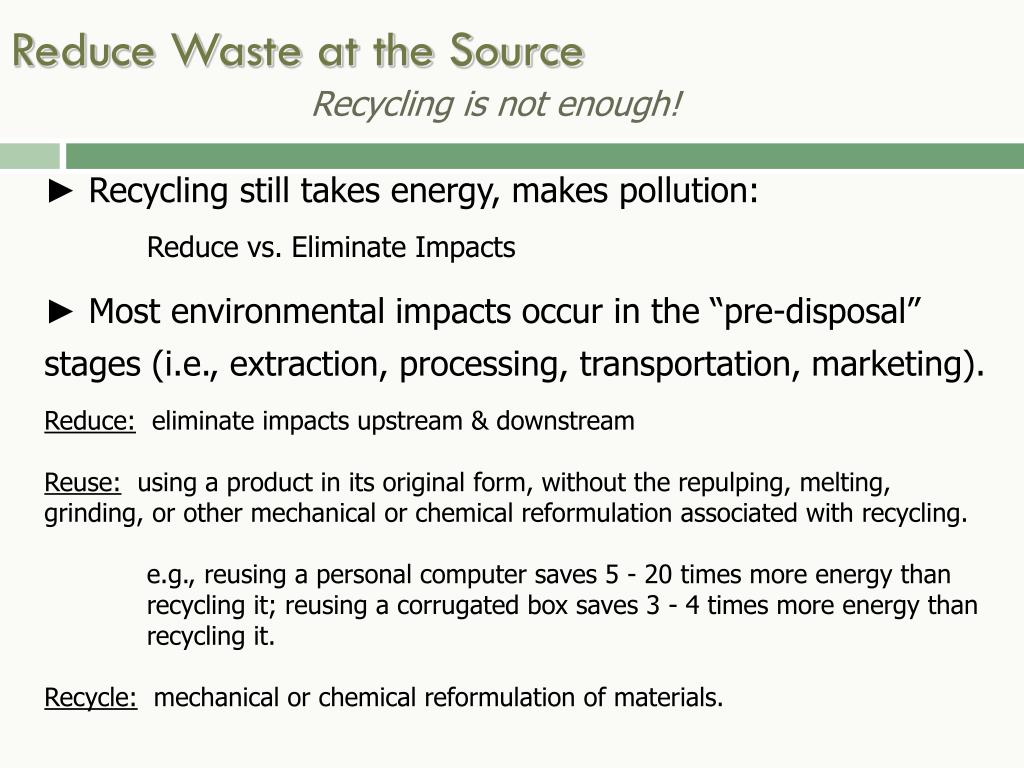 Reduce Waste at the Source

Recycling is not enough!

► Recycling still takes energy, makes pollution:

Reduce vs. Eliminate Impacts

► Most environmental impacts occur in the “pre-disposal” stages (i.e., extraction, processing, transportation, marketing).

Reduce: eliminate impacts upstream & downstream

Reuse: using a product in its original form, without the repulping, melting, grinding, or other mechanical or chemical reformulation associated with recycling.

e.g., reusing a personal computer saves 5 - 20 times more energy than recycling it; reusing a corrugated box saves 3 - 4 times more energy than recycling it.

Recycle: mechanical or chemical reformulation of materials.